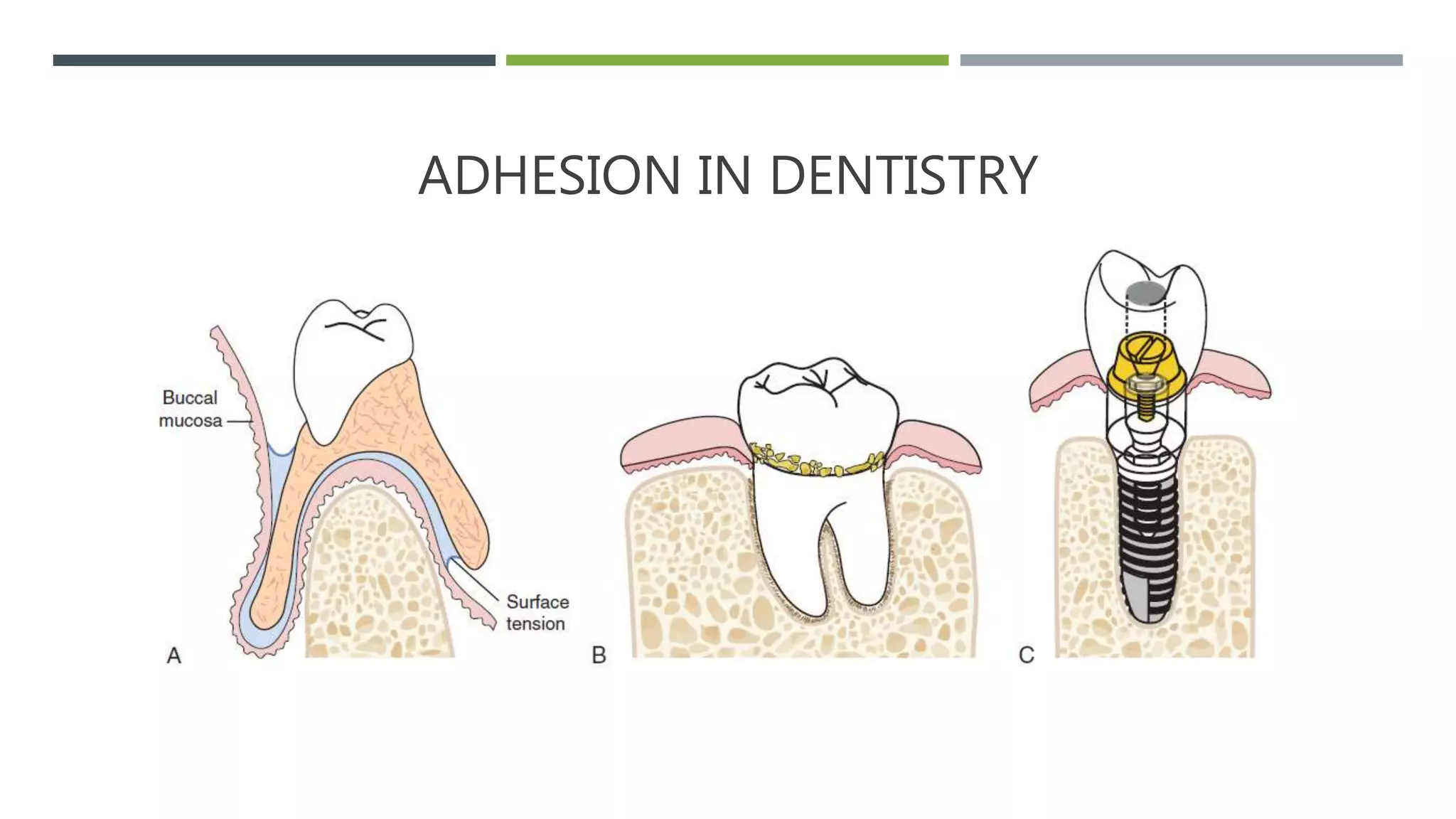 ADHESION IN DENTISTRY

Buccal mucosa

Surface tension

A

B

C